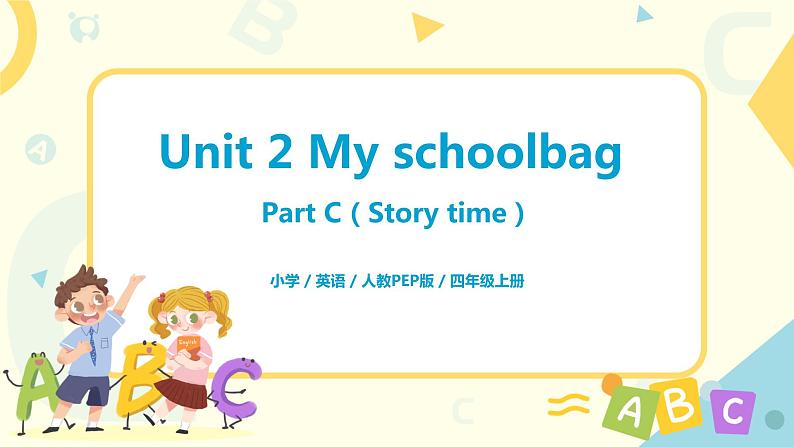 Unit 2 My schoolbag

Part C ( Story time )

小学 / 英语 / 人教PEP版 / 四年级上册

English

A B C

A B C